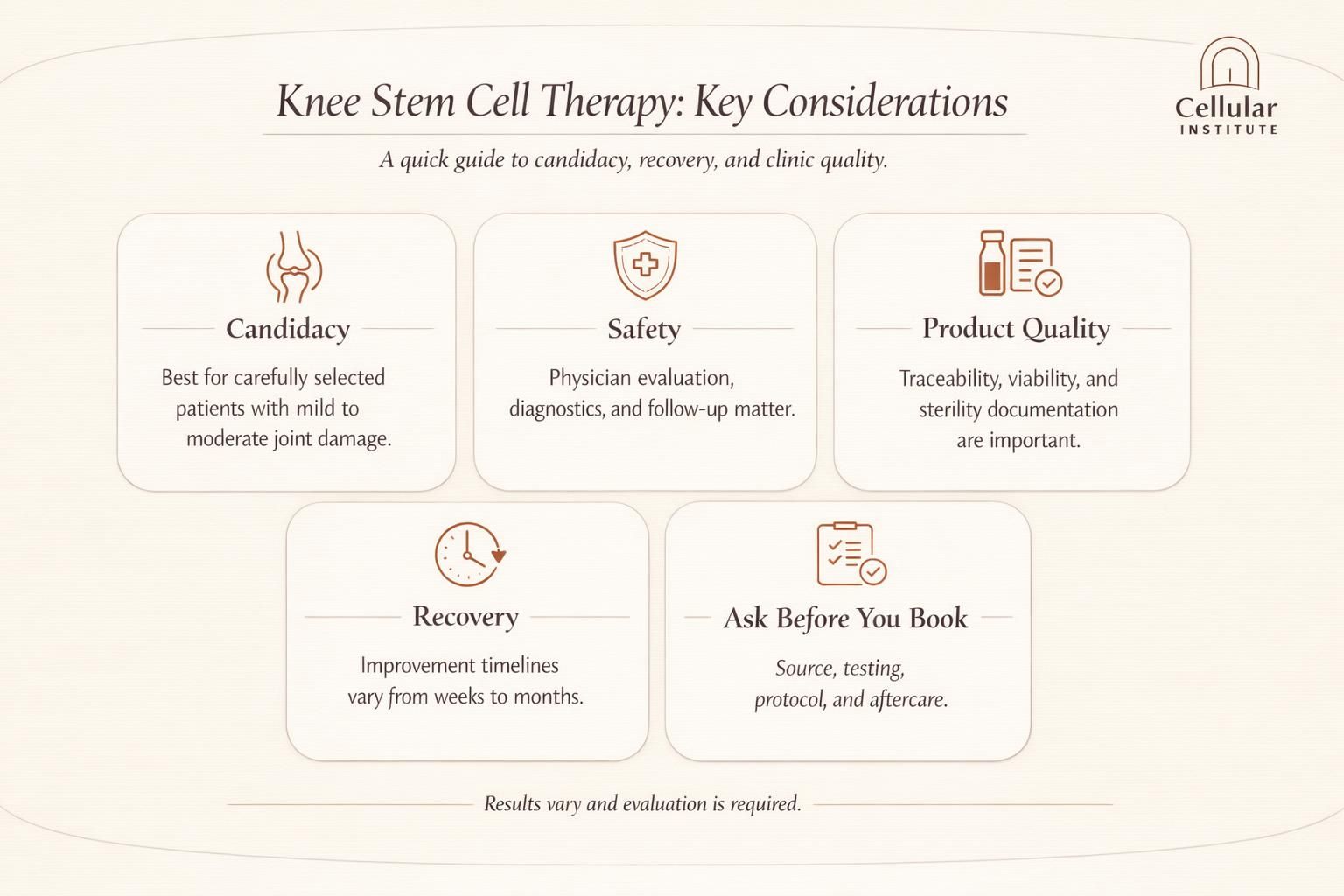 Knee Stem Cell Therapy: Key Considerations

Cellular
INSTITUTE

A quick guide to candidacy, recovery, and clinic quality.

Candidacy

Best for carefully selected patients with mild to moderate joint damage.

Safety

Physician evaluation, diagnostics, and follow-up matter.

Product Quality

Traceability, viability, and sterility documentation are important.

Recovery

Improvement timelines vary from weeks to months.

Ask Before You Book

Source, testing, protocol, and aftercare.

Results vary and evaluation is required.